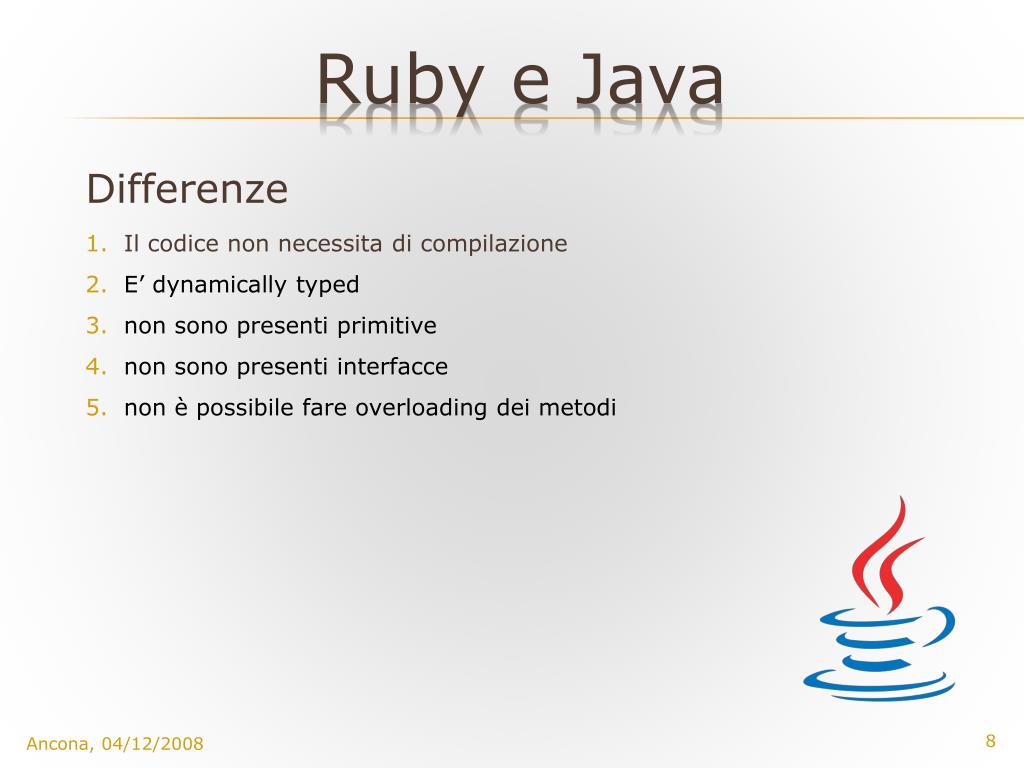 Ruby e Java

Differenze

1. Il codice non necessita di compilazione
2. E’ dynamically typed
3. non sono presenti primitive
4. non sono presenti interfacce
5. non è possibile fare overloading dei metodi

Ancona, 04/12/2008

8